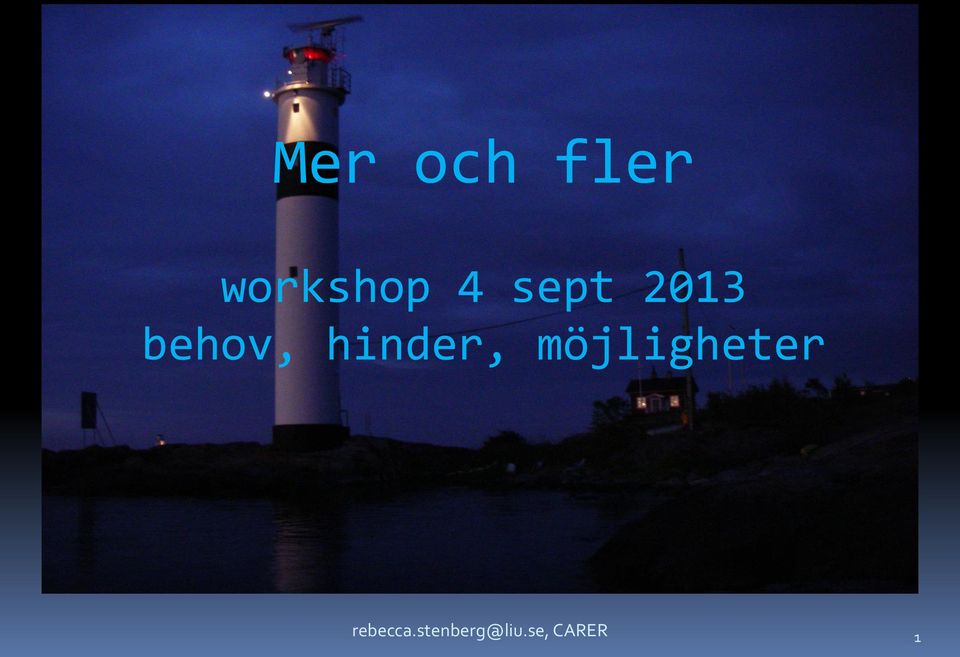 Mer och fler

workshop 4 sept 2013
behov, hinder, möjligheter

rebecca.stenberg@liu.se, CARER

1